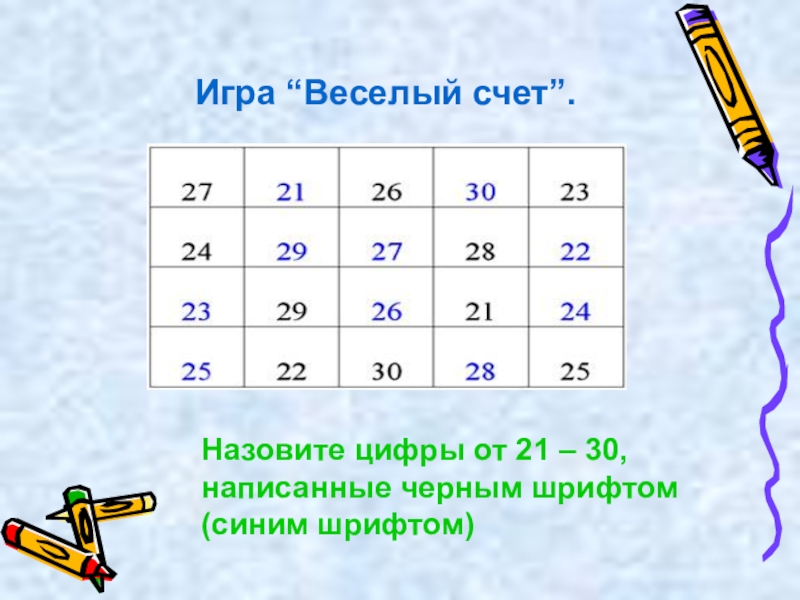 Игра “Веселый счет”.

| 27 | 21 | 26 | 30 | 23 |
|---|---|---|---|---|
| 24 | 29 | 27 | 28 | 22 |
| 23 | 29 | 26 | 21 | 24 |
| 25 | 22 | 30 | 28 | 25 |

Назовите цифры от 21 – 30, написанные черным шрифтом (синим шрифтом)